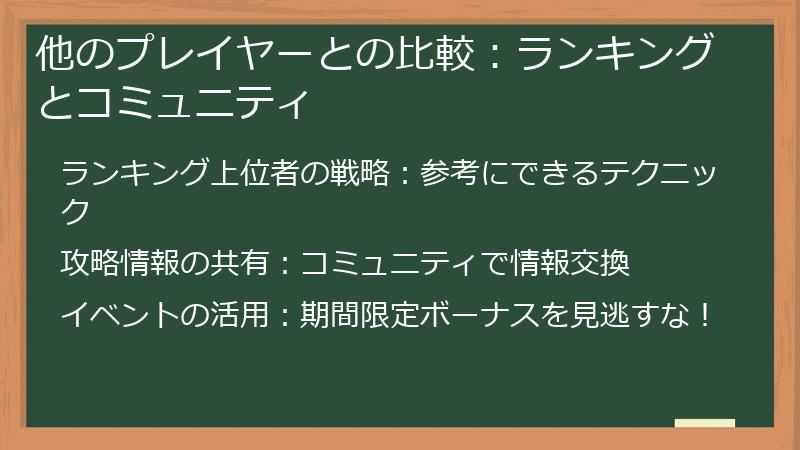 他のプレイヤーとの比較：ランキングとコミュニティ

ランキング上位者の戦略：参考にできるテクニック

攻略情報の共有：コミュニティで情報交換

イベントの活用：期間限定ボーナスを見逃すな！